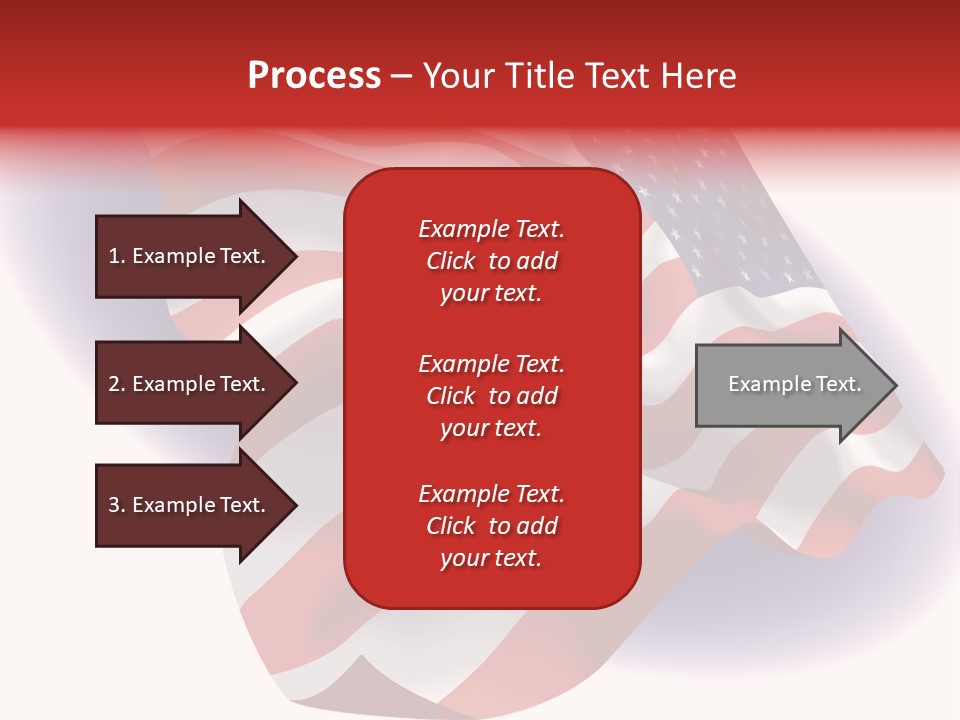 Process – Your Title Text Here

1. Example Text.

2. Example Text.

3. Example Text.

Example Text. Click to add your text.

Example Text. Click to add your text.

Example Text. Click to add your text.

Example Text.